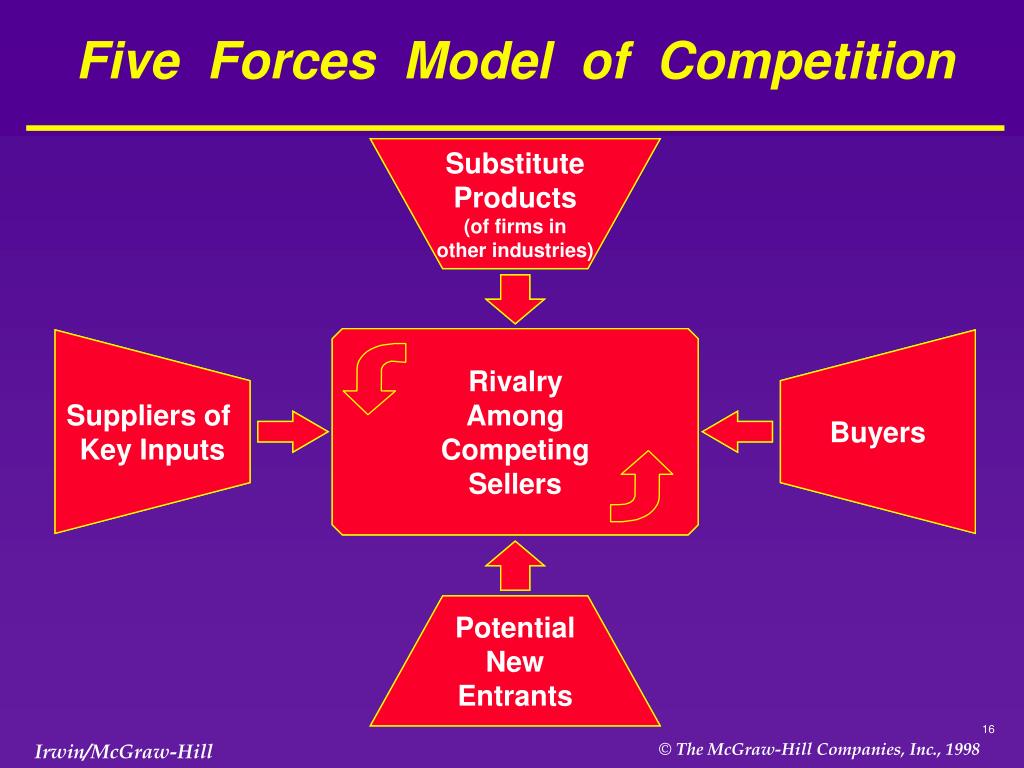 Five Forces Model of Competition

Substitute Products (of firms in other industries)

Suppliers of Key Inputs

Rivalry Among Competing Sellers

Buyers

Potential New Entrants

16

Irwin/McGraw-Hill

© The McGraw-Hill Companies, Inc., 1998